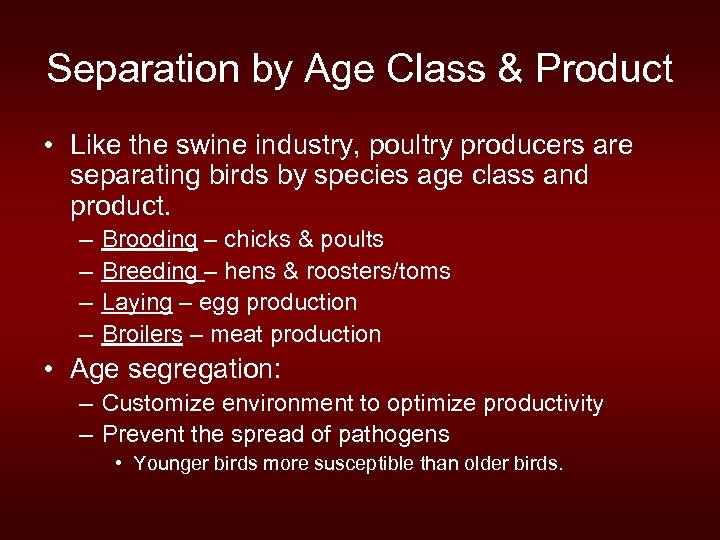 Separation by Age Class & Product

• Like the swine industry, poultry producers are separating birds by species age class and product.
– Brooding – chicks & poults
– Breeding – hens & roosters/toms
– Laying – egg production
– Broilers – meat production
• Age segregation:
– Customize environment to optimize productivity
– Prevent the spread of pathogens
• Younger birds more susceptible than older birds.